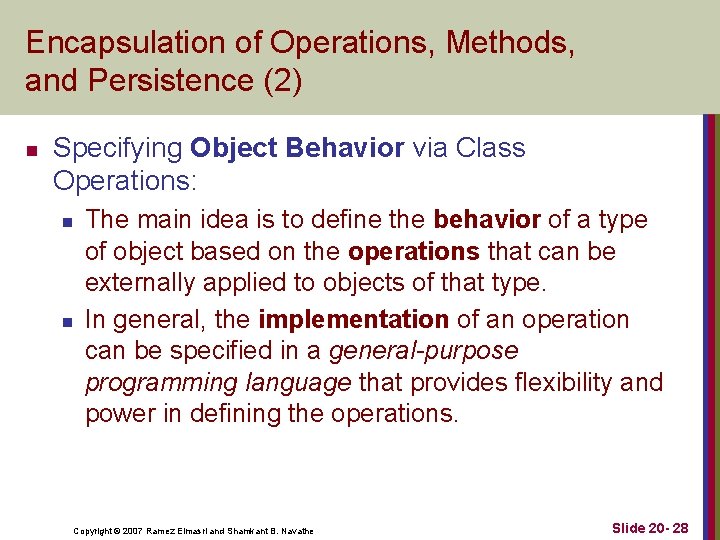 Encapsulation of Operations, Methods, and Persistence (2)

Specifying Object Behavior via Class Operations:

The main idea is to define the behavior of a type of object based on the operations that can be externally applied to objects of that type.

In general, the implementation of an operation can be specified in a general-purpose programming language that provides flexibility and power in defining the operations.

Copyright © 2007 Ramez Elmasri and Shamkant B. Navathe

Slide 20- 28